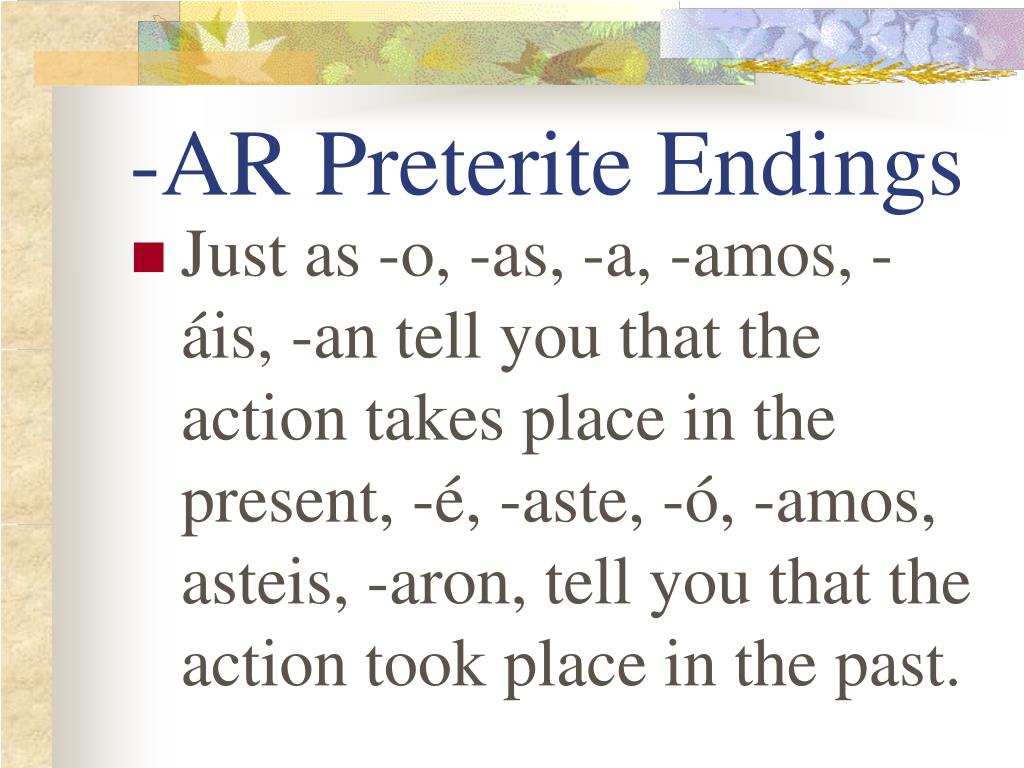 -AR Preterite Endings

Just as -o, -as, -a, -amos, -áis, -an tell you that the action takes place in the present, -é, -aste, -ó, -amos, asteis, -aron, tell you that the action took place in the past.